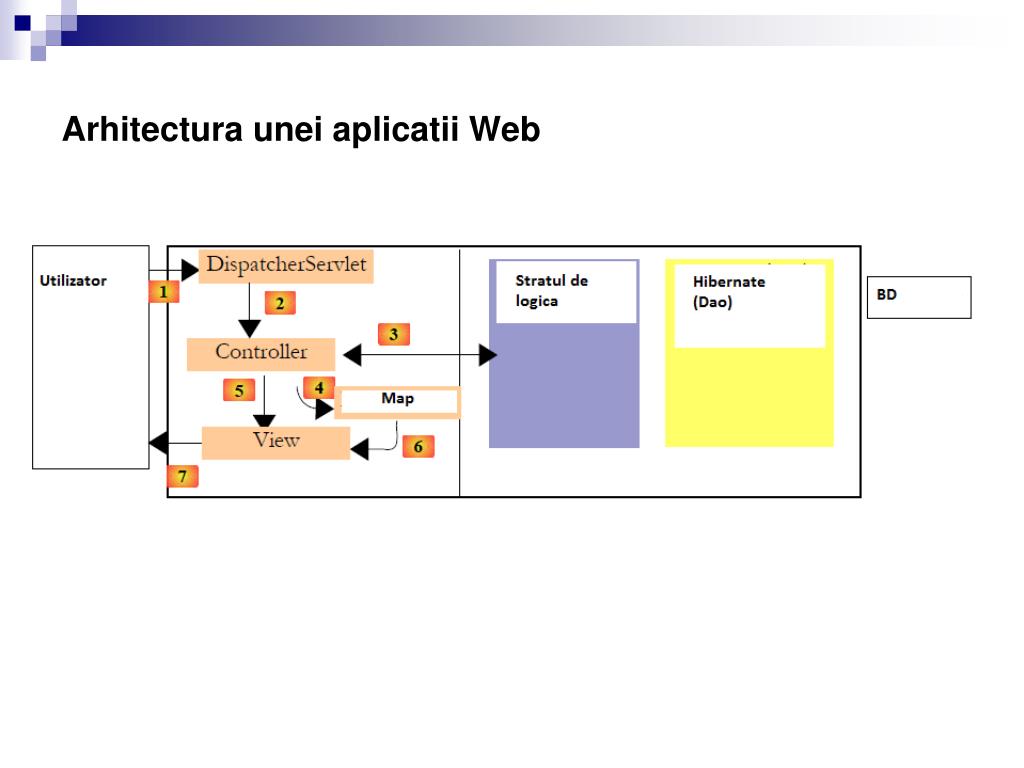 Arhitectura unei aplicatii Web

Utilizator

1

DispatcherServlet

2

Controller

3

5

4

Map

View

6

7

Stratul de logica

Hibernate (Dao)

BD